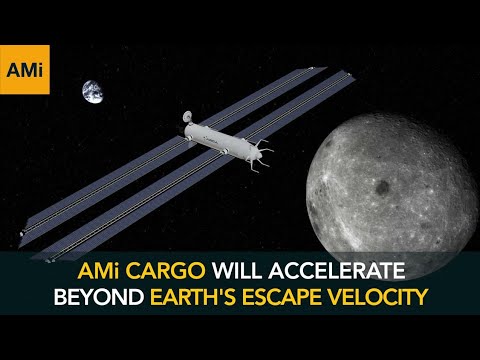 AMi

AMi CARGO WILL ACCELERATE BEYOND EARTH'S ESCAPE VELOCITY